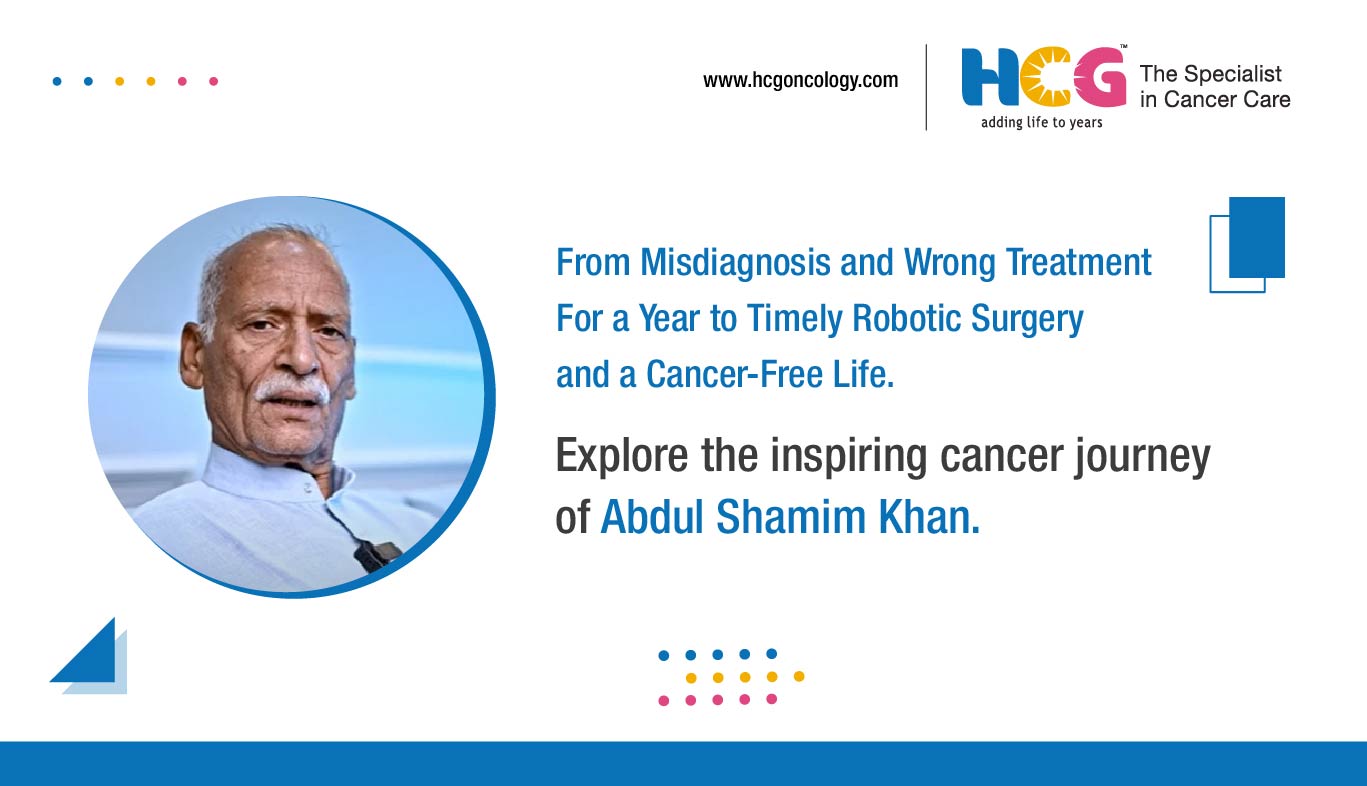 www.hcgoncology.com

HCG™
adding life to years

The Specialist in Cancer Care

From Misdiagnosis and Wrong Treatment For a Year to Timely Robotic Surgery and a Cancer-Free Life.

Explore the inspiring cancer journey of Abdul Shamim Khan.